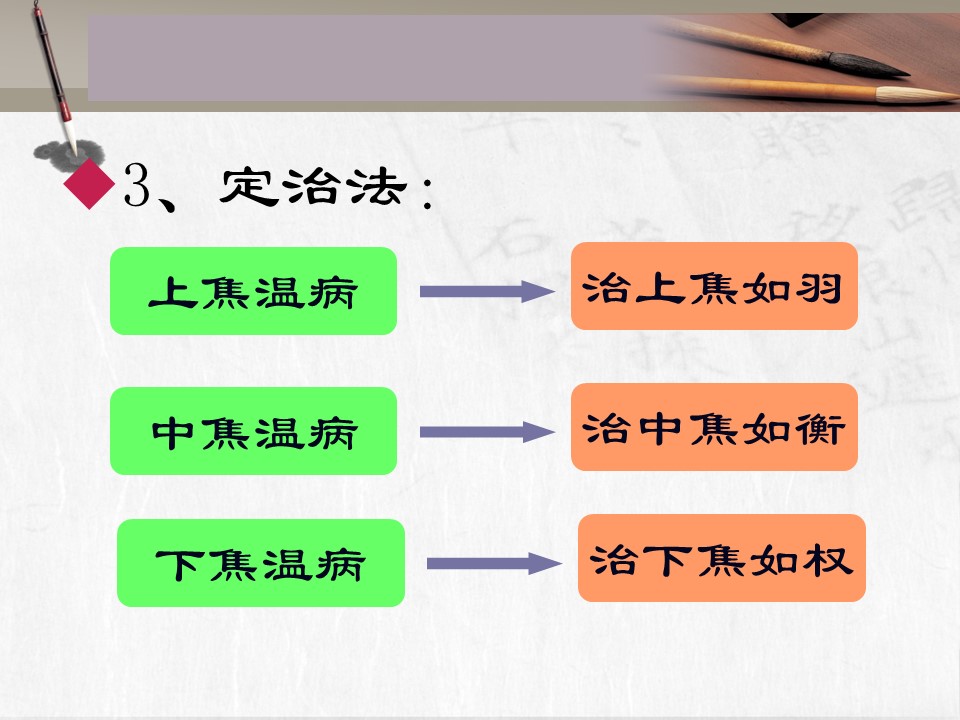 3、定治法：

上焦温病 治上焦如羽

中焦温病 治中焦如衡

下焦温病 治下焦如权